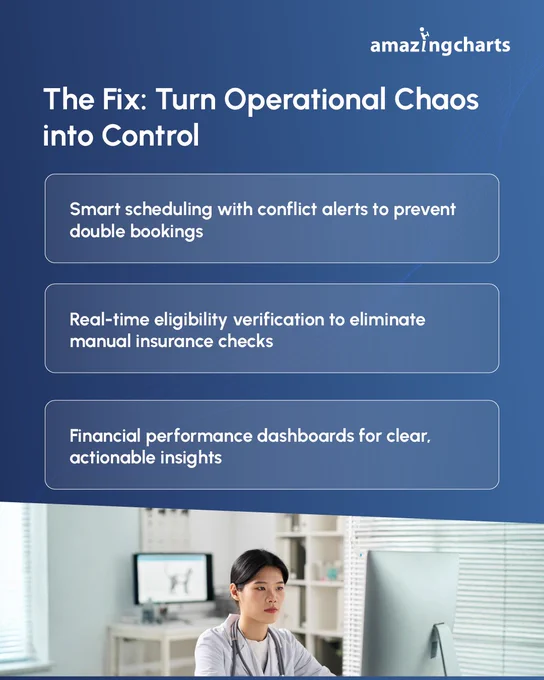 amazingcharts

The Fix: Turn Operational Chaos into Control

Smart scheduling with conflict alerts to prevent double bookings

Real-time eligibility verification to eliminate manual insurance checks

Financial performance dashboards for clear, actionable insights